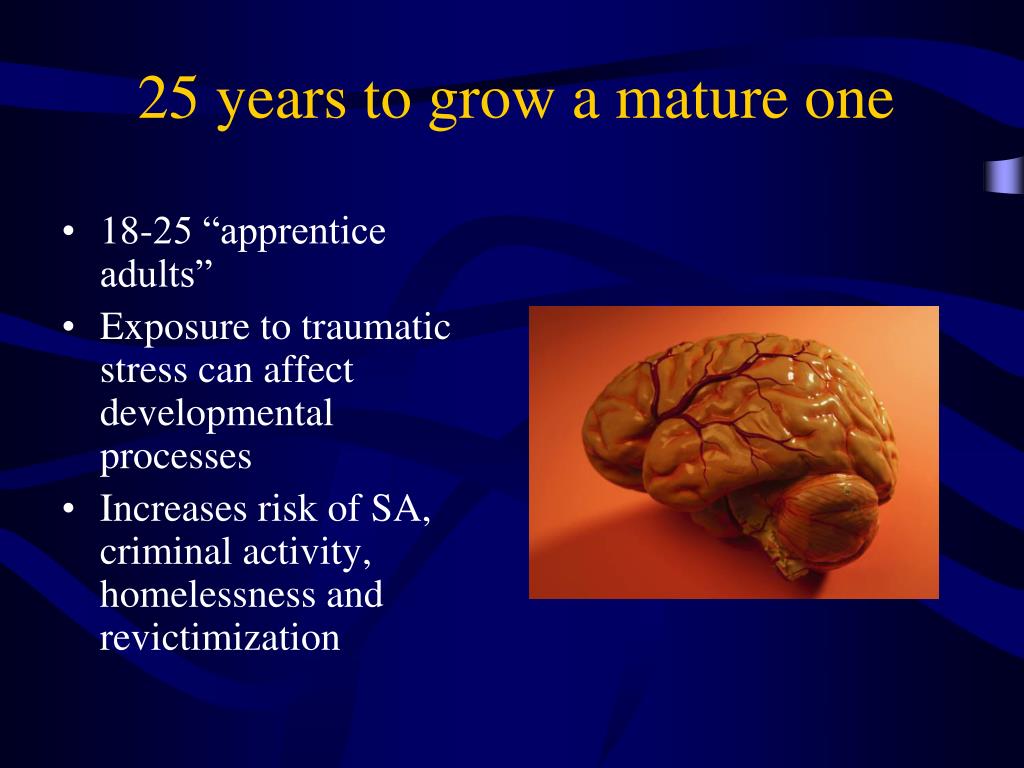 25 years to grow a mature one

• 18-25 “apprentice adults”
• Exposure to traumatic stress can affect developmental processes
• Increases risk of SA, criminal activity, homelessness and revictimization